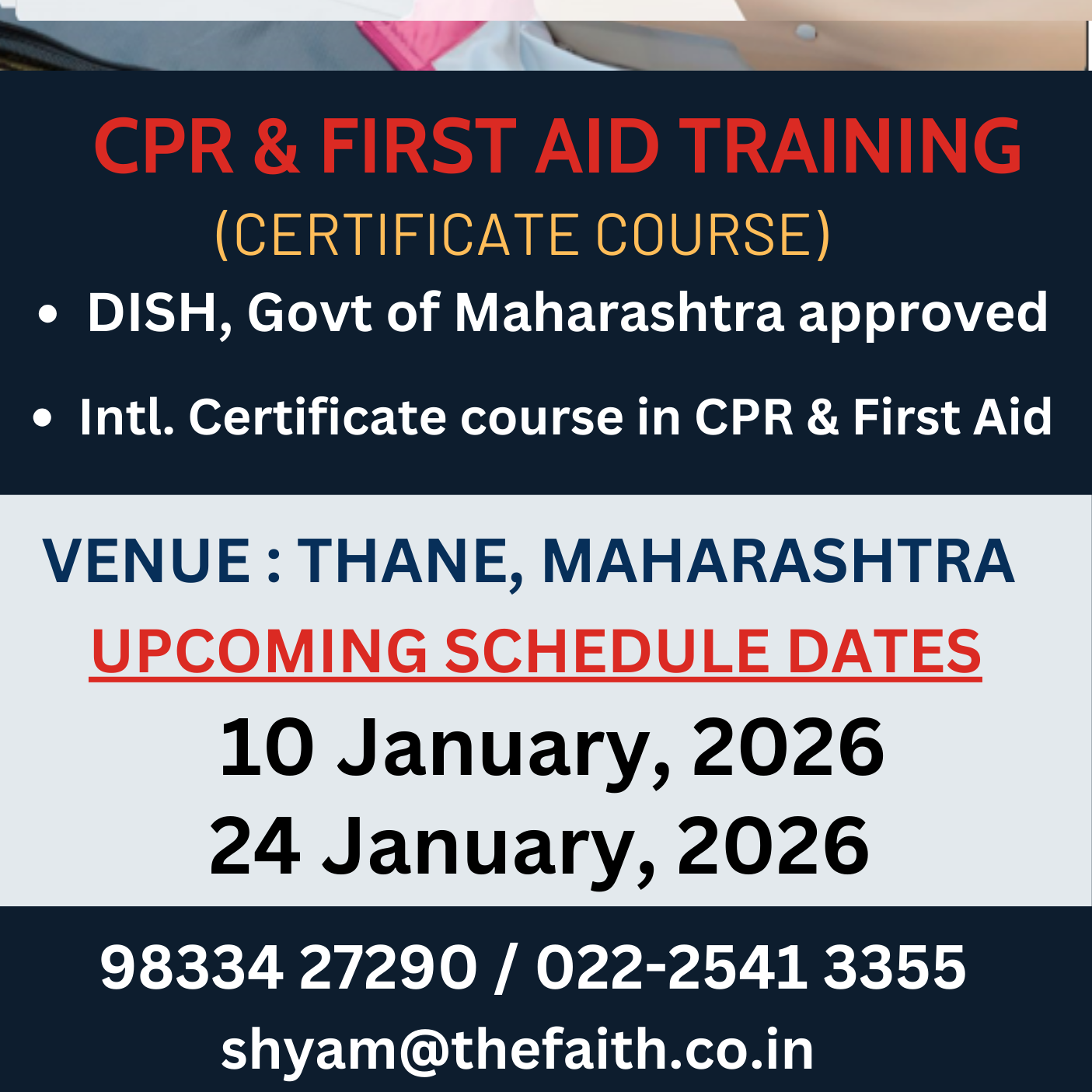 CPR & FIRST AID TRAINING
(CERTIFICATE COURSE)

• DISH, Govt of Maharashtra approved

• Intl. Certificate course in CPR & First Aid

VENUE : THANE, MAHARASHTRA

UPCOMING SCHEDULE DATES

10 January, 2026
24 January, 2026

98334 27290 / 022-2541 3355
shyam@thefaith.co.in